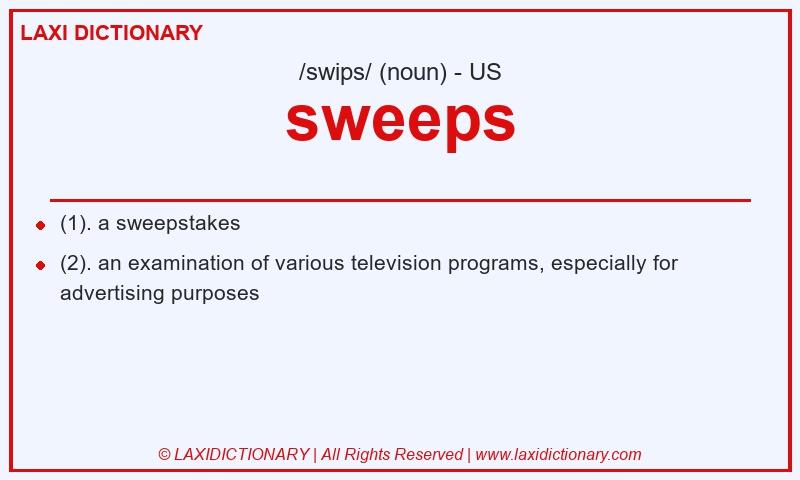 LAXI DICTIONARY

/swips/ (noun) - US

sweeps

- (1). a sweepstakes
- (2). an examination of various television programs, especially for advertising purposes

© LAXIDICTIONARY | All Rights Reserved | www.laxidictionary.com